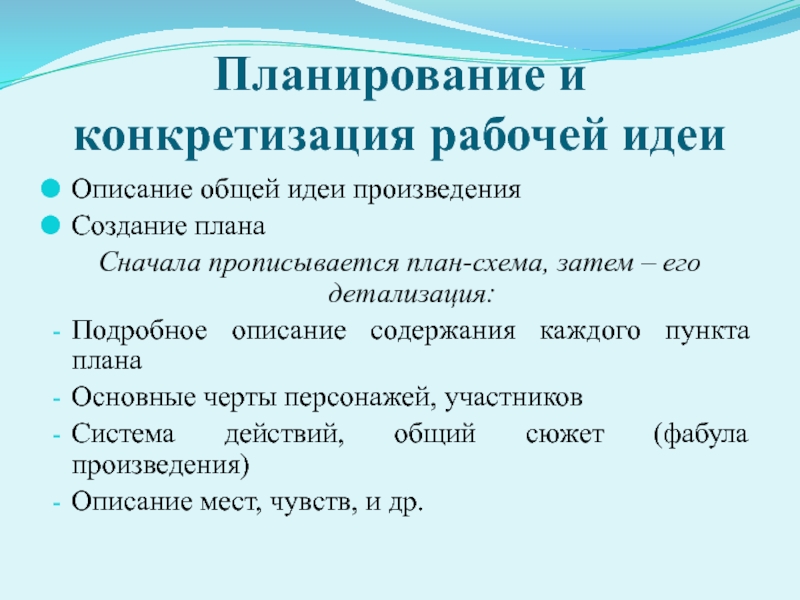 Планирование и конкретизация рабочей идеи

Описание общей идеи произведения

Создание плана

Сначала прописывается план-схема, затем – его детализация:

- Подробное описание содержания каждого пункта плана
- Основные черты персонажей, участников
- Система действий, общий сюжет (фабула произведения)
- Описание мест, чувств, и др.